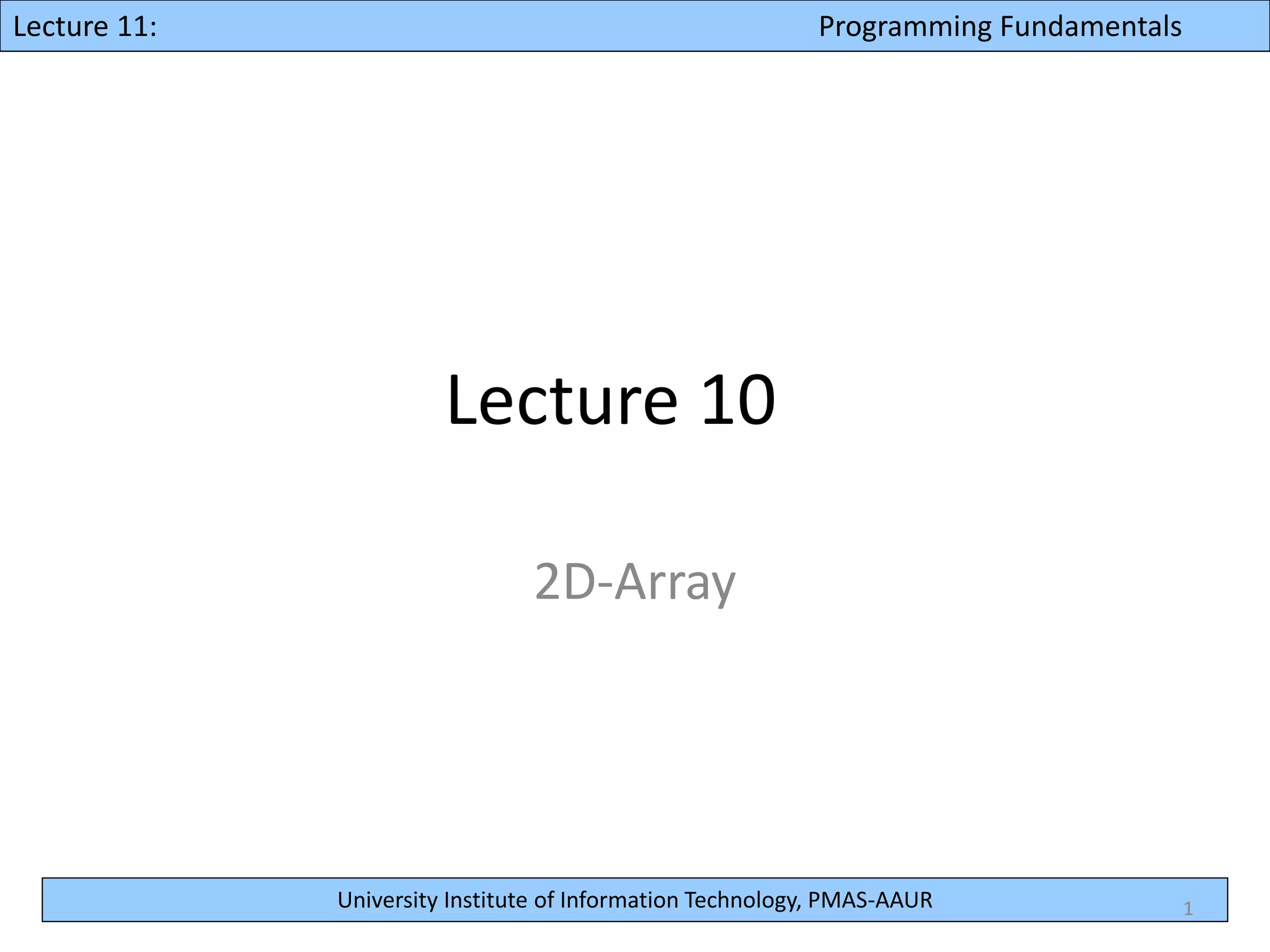 Lecture 11: Programming Fundamentals

Lecture 10

2D-Array

University Institute of Information Technology, PMAS-AAUR

1